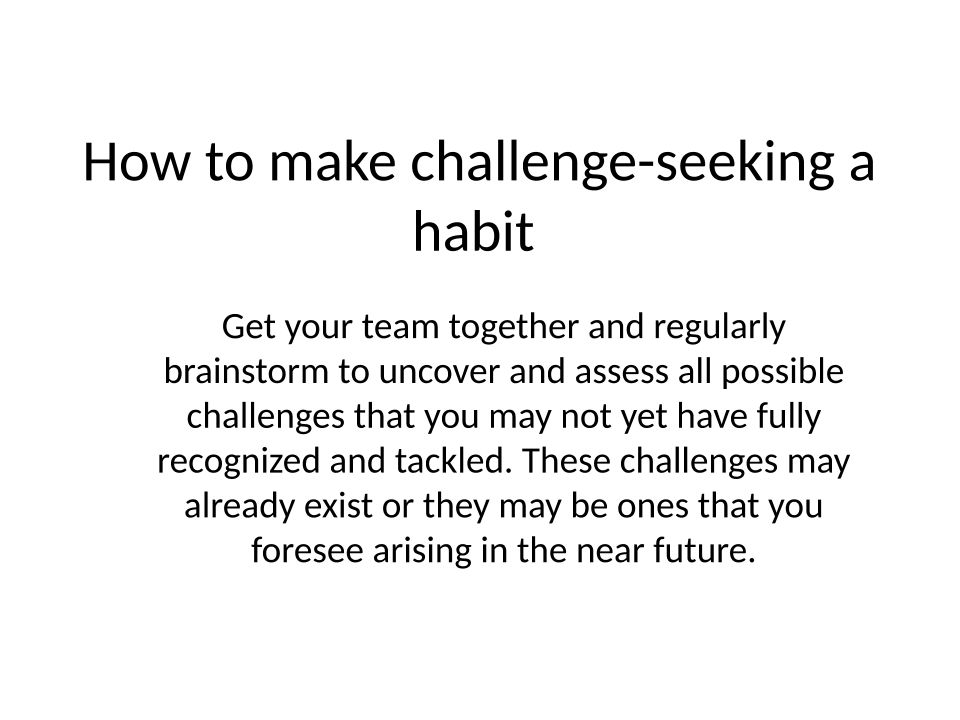 How to make challenge-seeking a habit

Get your team together and regularly brainstorm to uncover and assess all possible challenges that you may not yet have fully recognized and tackled. These challenges may already exist or they may be ones that you foresee arising in the near future.